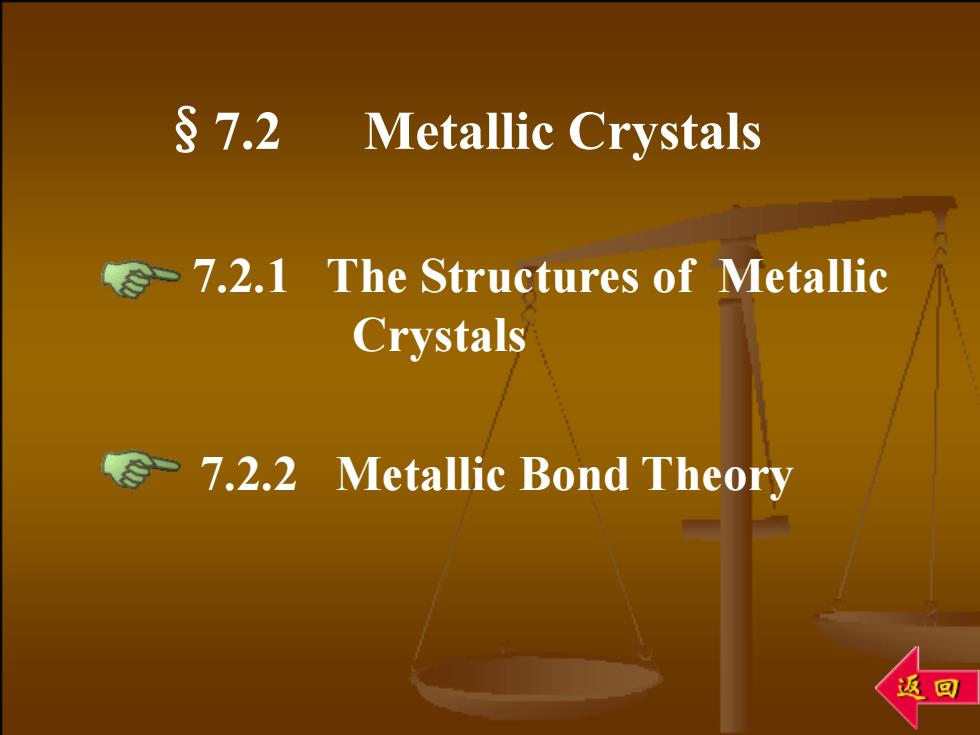 § 7.2 Metallic Crystals

7.2.1 The Structures of Metallic Crystals

7.2.2 Metallic Bond Theory

返回